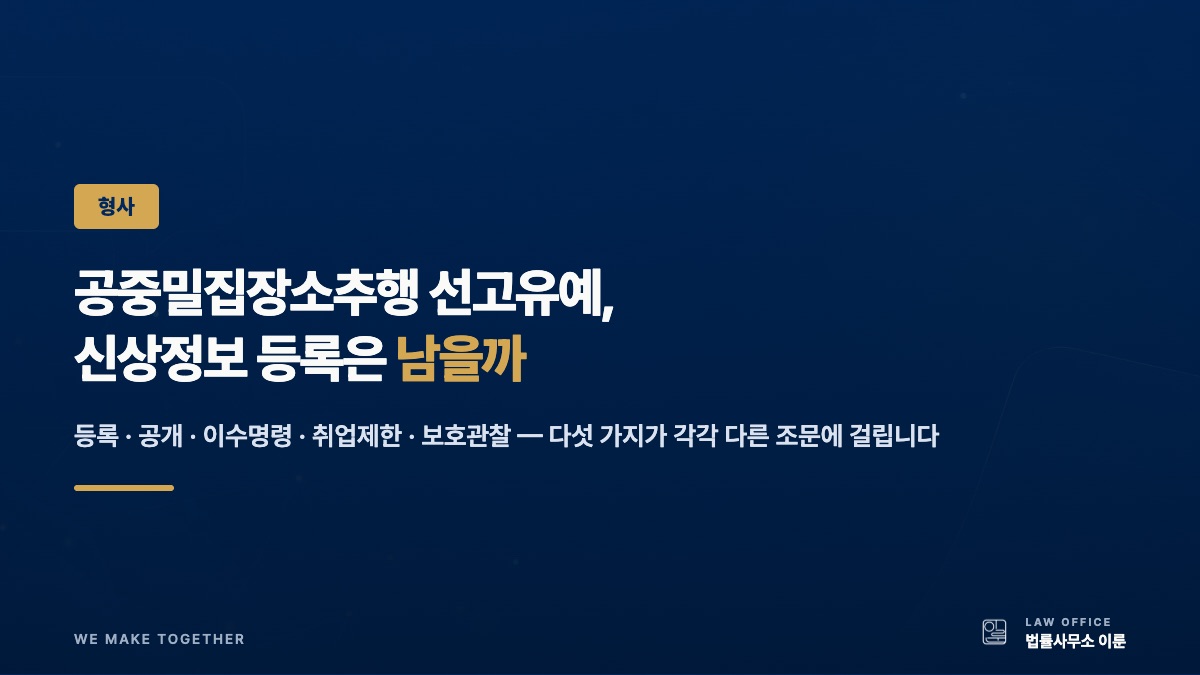 형사

공중밀집장소추행 선고유예,
신상정보 등록은 남을까

등록 · 공개 · 이수명령 · 취업제한 · 보호관찰 — 다섯 가지가 각각 다른 조문에 걸립니다

WE MAKE TOGETHER

LAW OFFICE
법률사무소 이룬